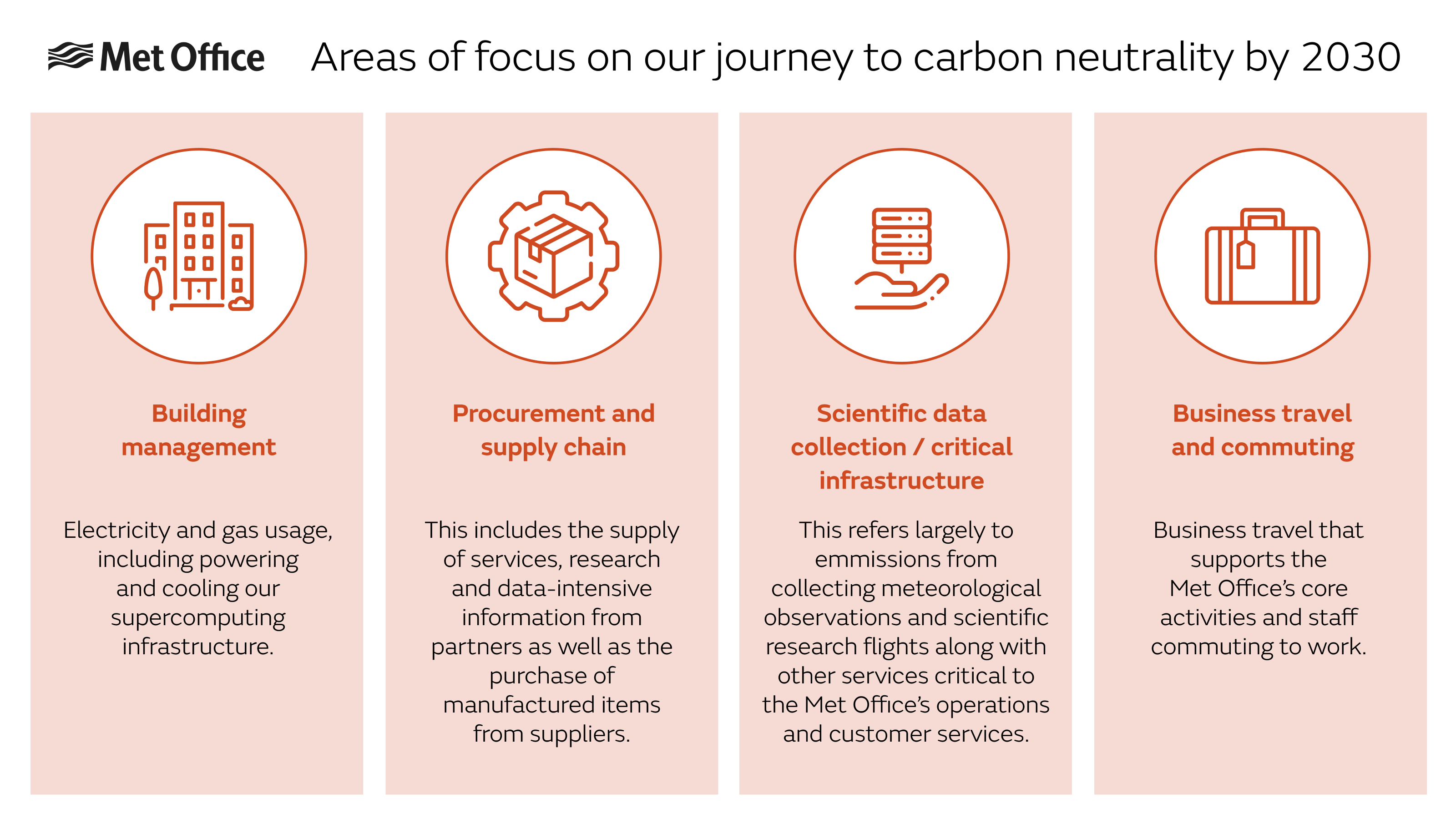 Met Office Areas of focus on our journey to carbon neutrality by 2030

Building management

Electricity and gas usage, including powering and cooling our supercomputing infrastructure.

Procurement and supply chain

This includes the supply of services, research and data-intensive information from partners as well as the purchase of manufactured items from suppliers.

Scientific data collection / critical infrastructure

This refers largely to emmissions from collecting meteorological observations and scientific research flights along with other services critical to the Met Office's operations and customer services.

Business travel and commuting

Business travel that supports the Met Office's core activities and staff commuting to work.